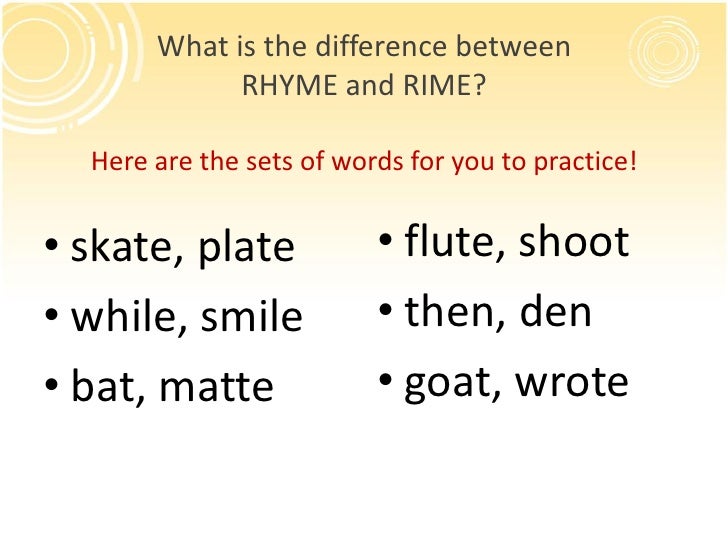 What is the difference between RHYME and RIME?

Here are the sets of words for you to practice!

• skate, plate
• while, smile
• bat, matte

• flute, shoot
• then, den
• goat, wrote